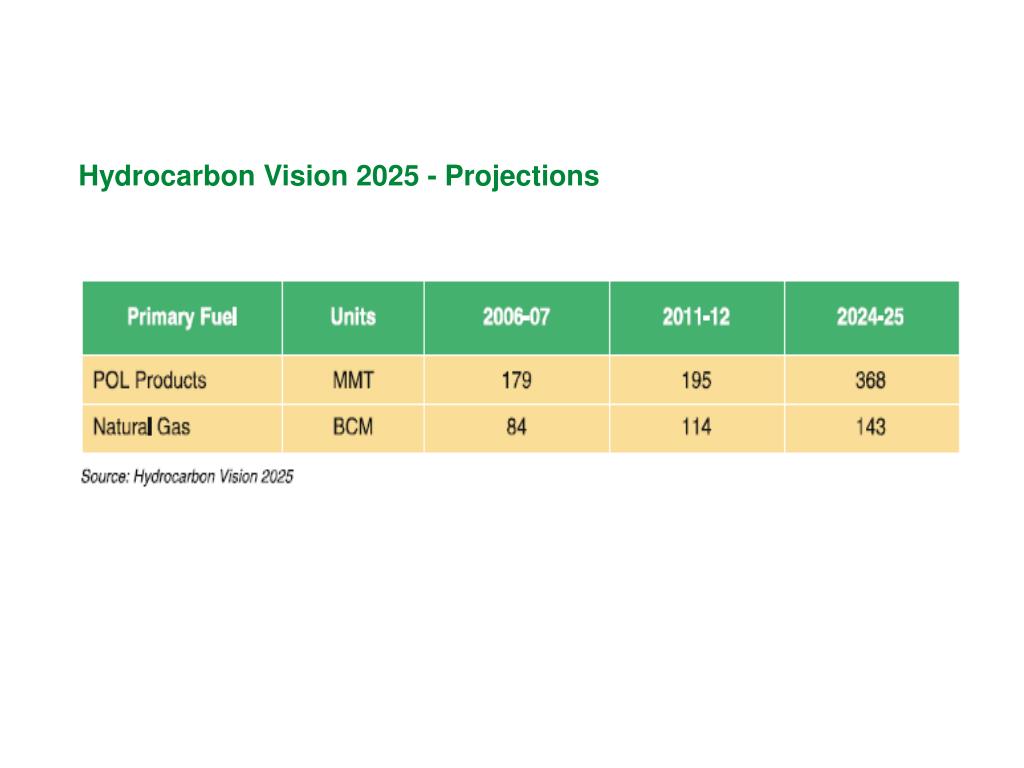 Hydrocarbon Vision 2025 - Projections

| Primary Fuel | Units | 2006-07 | 2011-12 | 2024-25 |
|---|---|---|---|---|
| POL Products | MMT | 179 | 195 | 368 |
| Natural Gas | BCM | 84 | 114 | 143 |

Source: Hydrocarbon Vision 2025